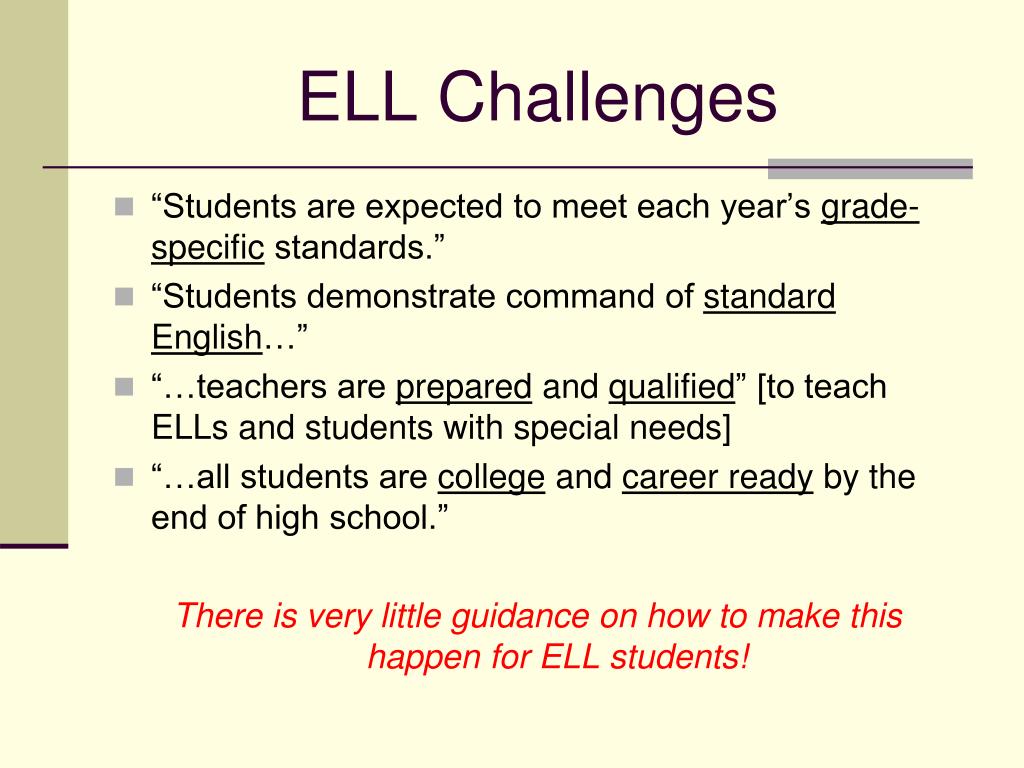 ELL Challenges

“Students are expected to meet each year’s grade-specific standards.”

“Students demonstrate command of standard English…”

“…teachers are prepared and qualified” [to teach ELLs and students with special needs]

“…all students are college and career ready by the end of high school.”

There is very little guidance on how to make this happen for ELL students!